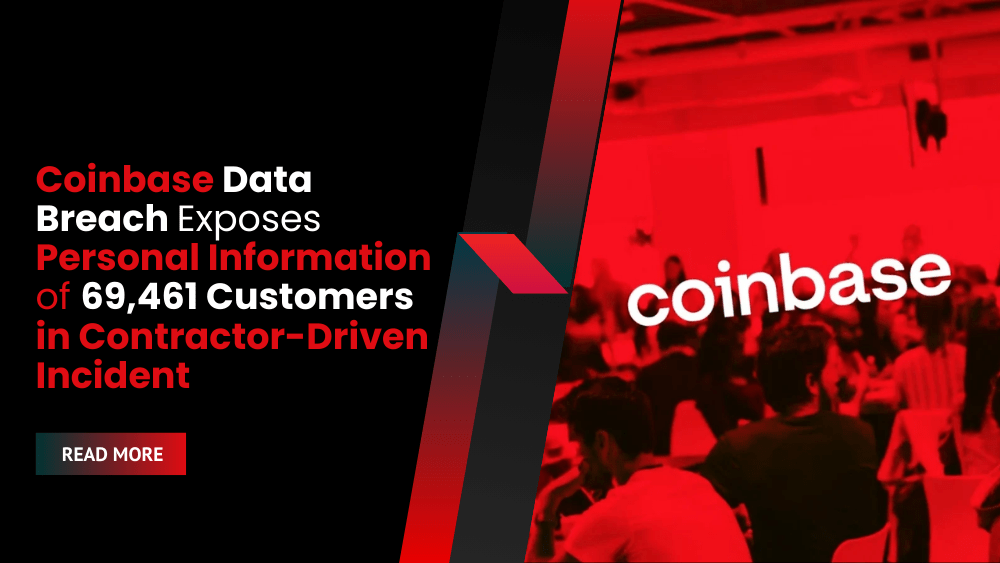 Coinbase Data Breach Exposes Personal Information of 69,461 Customers in Contractor-Driven Incident

READ MORE

coinbase